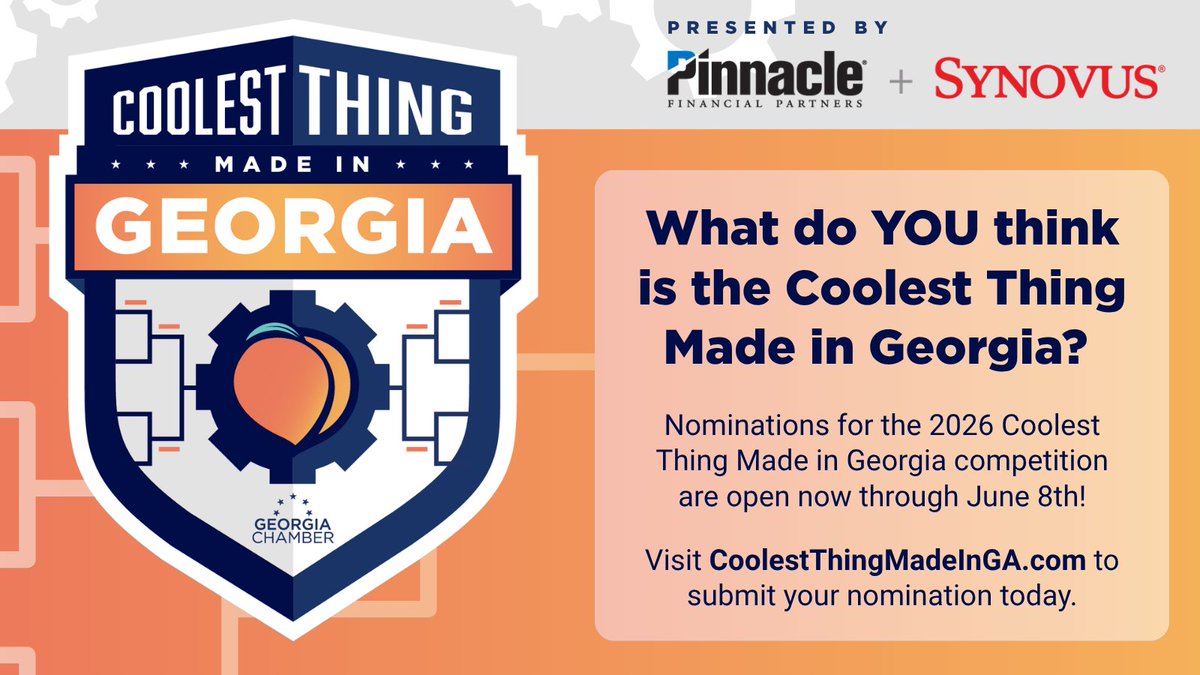 COOLEST THING
MADE IN
GEORGIA

GEORGIA CHAMBER

PRESENTED BY
Pinnacle FINANCIAL PARTNERS + SYNOVUS

What do YOU think is the Coolest Thing Made in Georgia?

Nominations for the 2026 Coolest Thing Made in Georgia competition are open now through June 8th!

Visit CoolestThingMadeInGA.com to submit your nomination today.